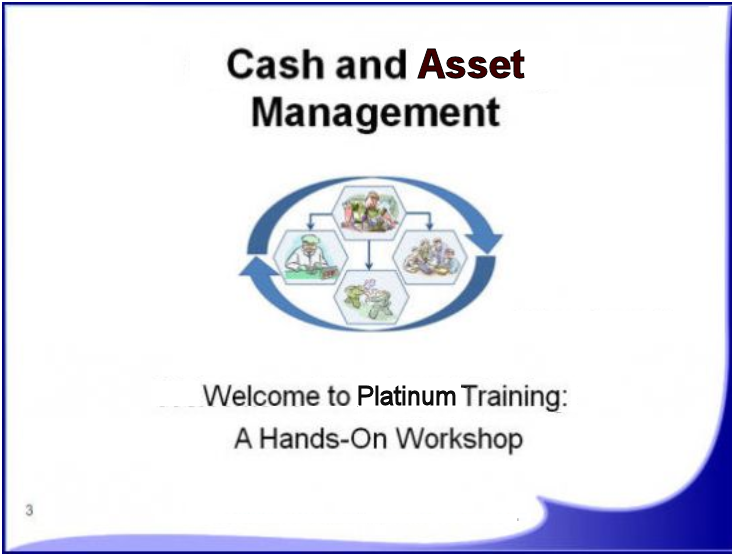 Cash and Asset Management

Welcome to Platinum Training:
A Hands-On Workshop

3